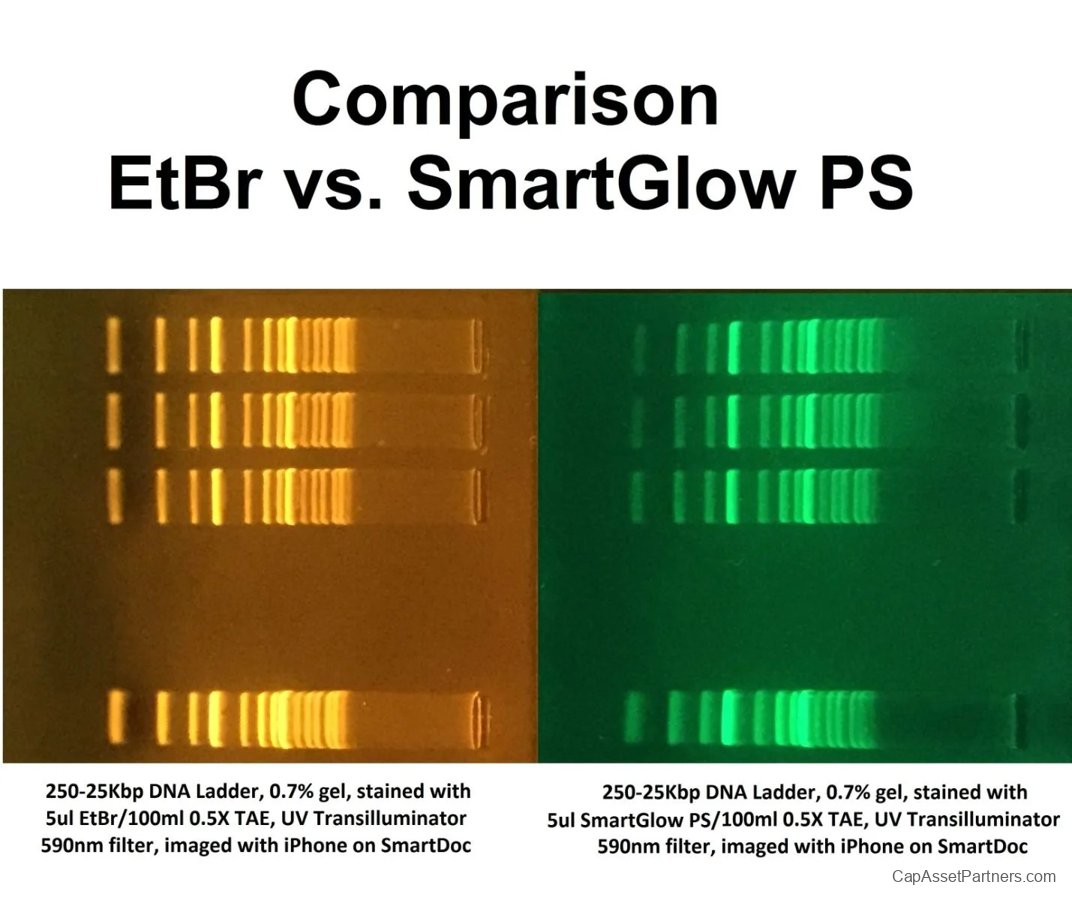 Comparison
EtBr vs. SmartGlow PS

250-25Kbp DNA Ladder, 0.7% gel, stained with 5ul EtBr/100ml 0.5X TAE, UV Transilluminator 590nm filter, imaged with iPhone on SmartDoc

250-25Kbp DNA Ladder, 0.7% gel, stained with 5ul SmartGlow PS/100ml 0.5X TAE, UV Transilluminator 590nm filter, imaged with iPhone on SmartDoc

CapAssetPartners.com